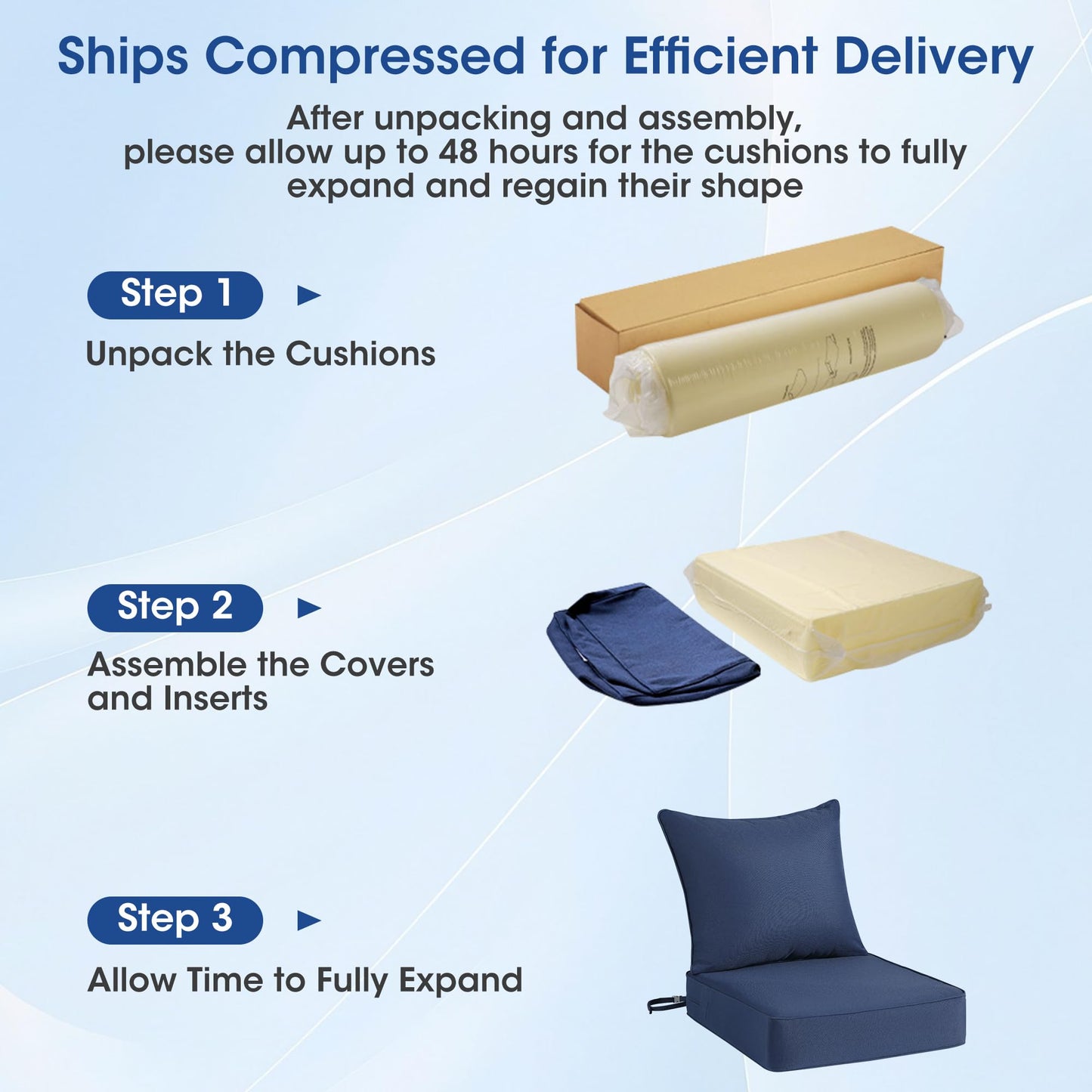 Ships Compressed for Efficient Delivery

After unpacking and assembly, please allow up to 48 hours for the cushions to fully expand and regain their shape

Step 1 ►

Unpack the Cushions

Step 2 ►

Assemble the Covers and Inserts

Step 3 ►

Allow Time to Fully Expand